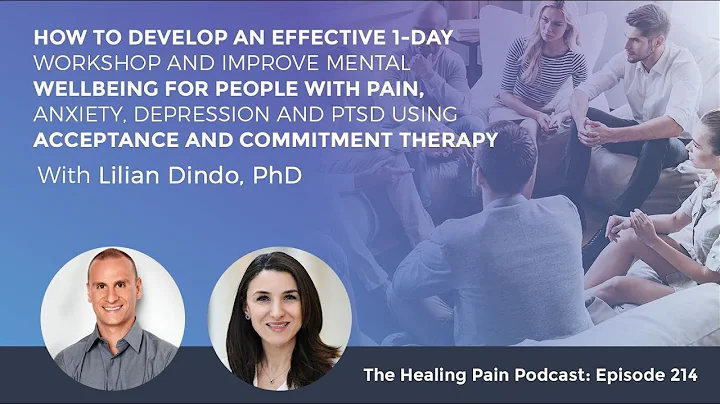 HOW TO DEVELOP AN EFFECTIVE 1-DAY WORKSHOP AND IMPROVE MENTAL WELLBEING FOR PEOPLE WITH PAIN, ANXIETY, DEPRESSION AND PTSD USING ACCEPTANCE AND COMMITMENT THERAPY

With Lilian Dindo, PhD

The Healing Pain Podcast: Episode 214